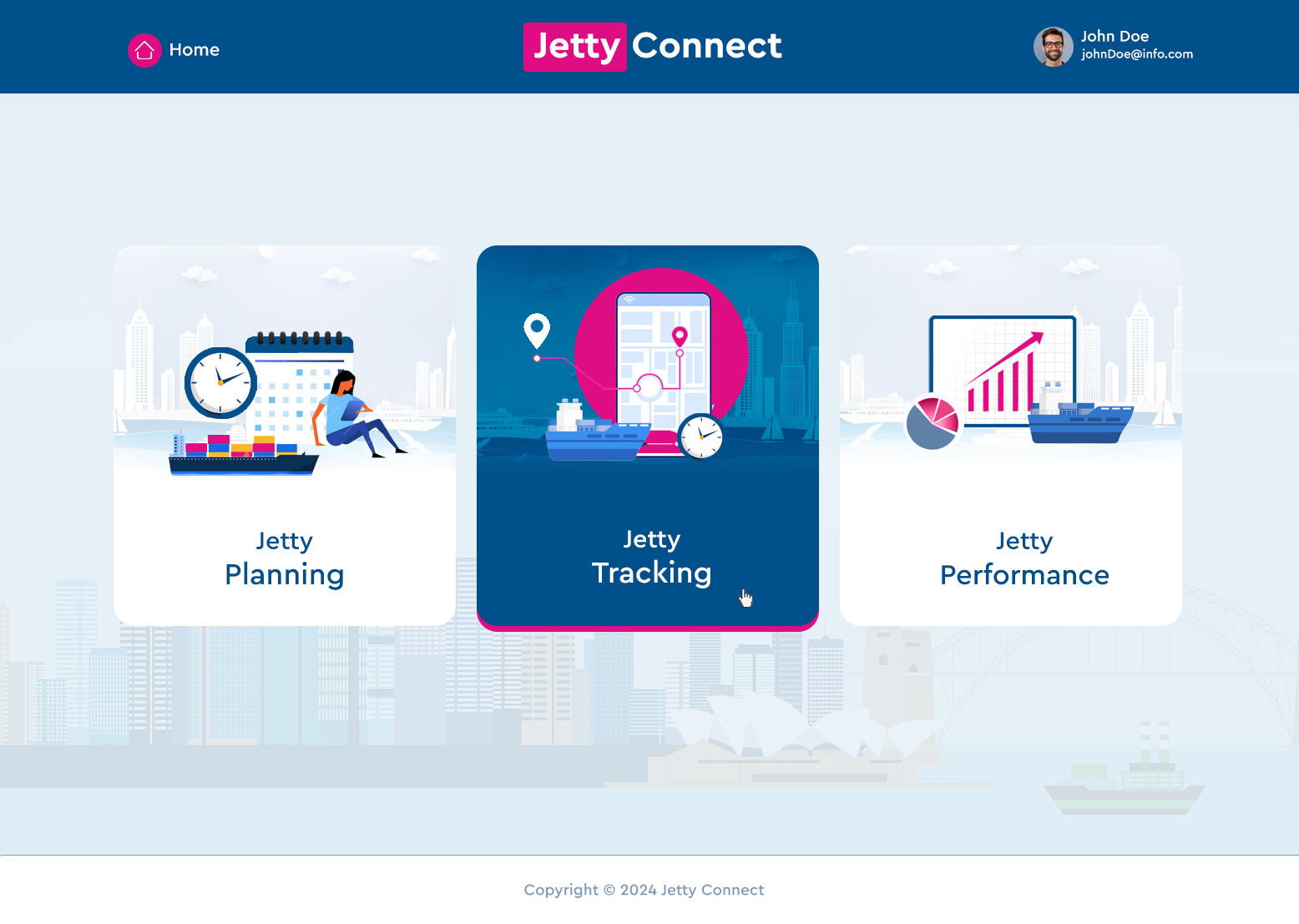 Home

Jetty Connect

John Doe
johnDoe@info.com

Jetty
Planning

Jetty
Tracking

Jetty
Performance

Copyright © 2024 Jetty Connect